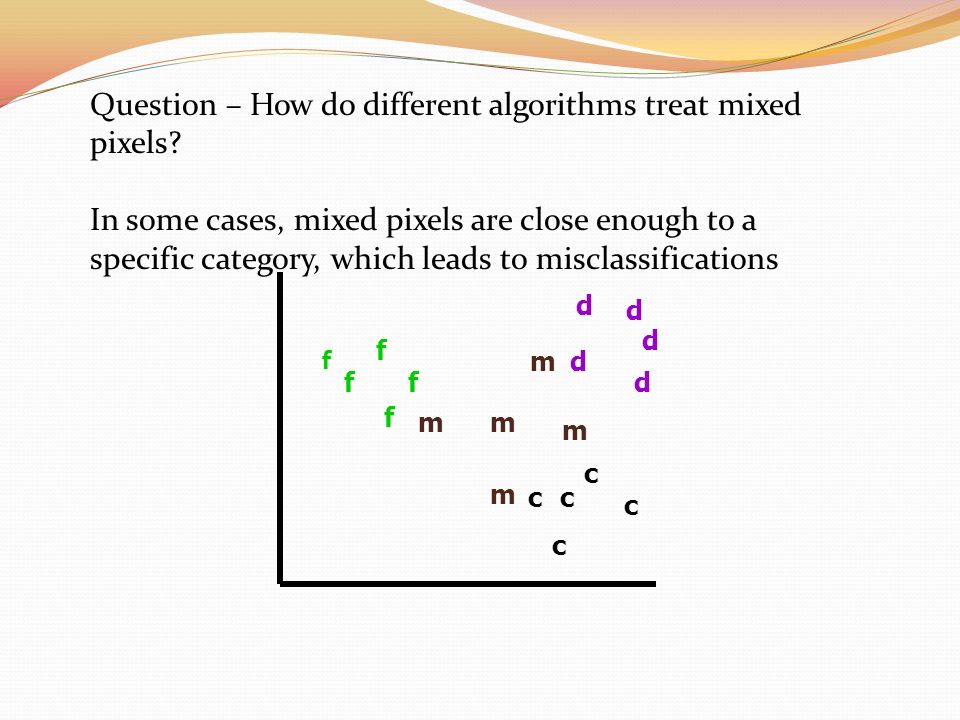 Question – How do different algorithms treat mixed pixels?

In some cases, mixed pixels are close enough to a specific category, which leads to misclassifications

d d
d
f f m d
f f d
f m m m
c
m c c c
c